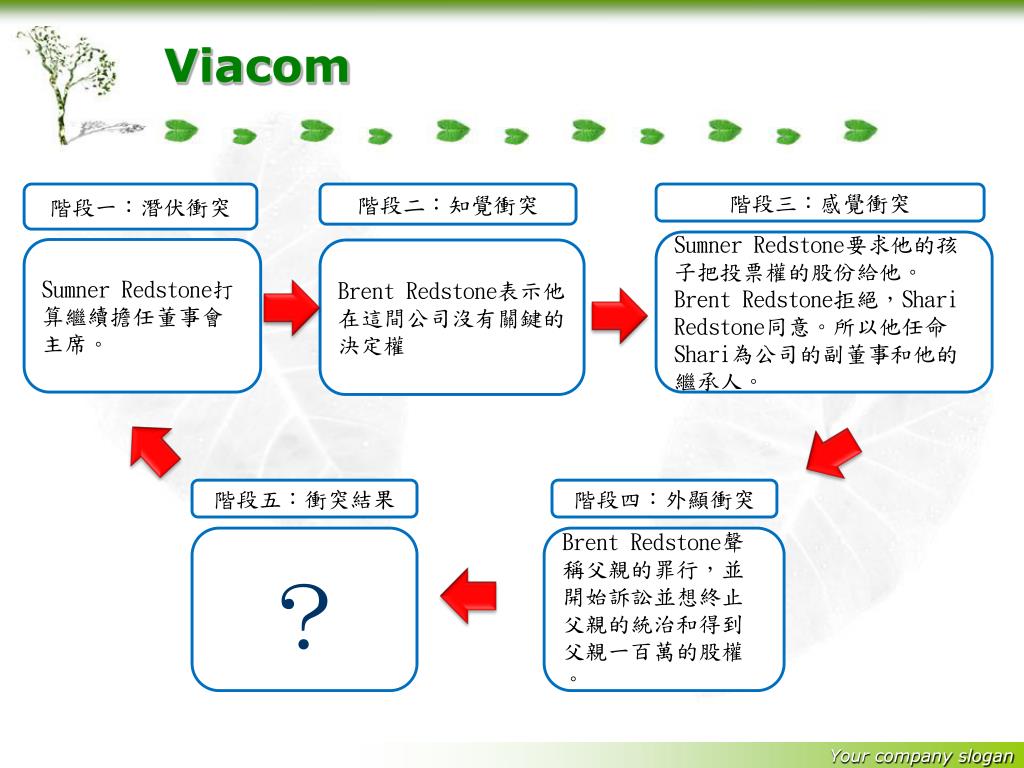 Viacom

階段一：潛伏衝突

Sumner Redstone打算繼續擔任董事會主席。

階段二：知覺衝突

Brent Redstone表示他在這間公司沒有關鍵的決定權

階段三：感覺衝突

Sumner Redstone要求他的孩子把投票權的股份給他。Brent Redstone拒絕，Shari Redstone同意。所以他任命Shari為公司的副董事和他的繼承人。

階段四：外顯衝突

Brent Redstone聲稱父親的罪行，並開始訴訟並想終止父親的統治和得到父親一百萬的股權。

階段五：衝突結果

?

Your company slogan